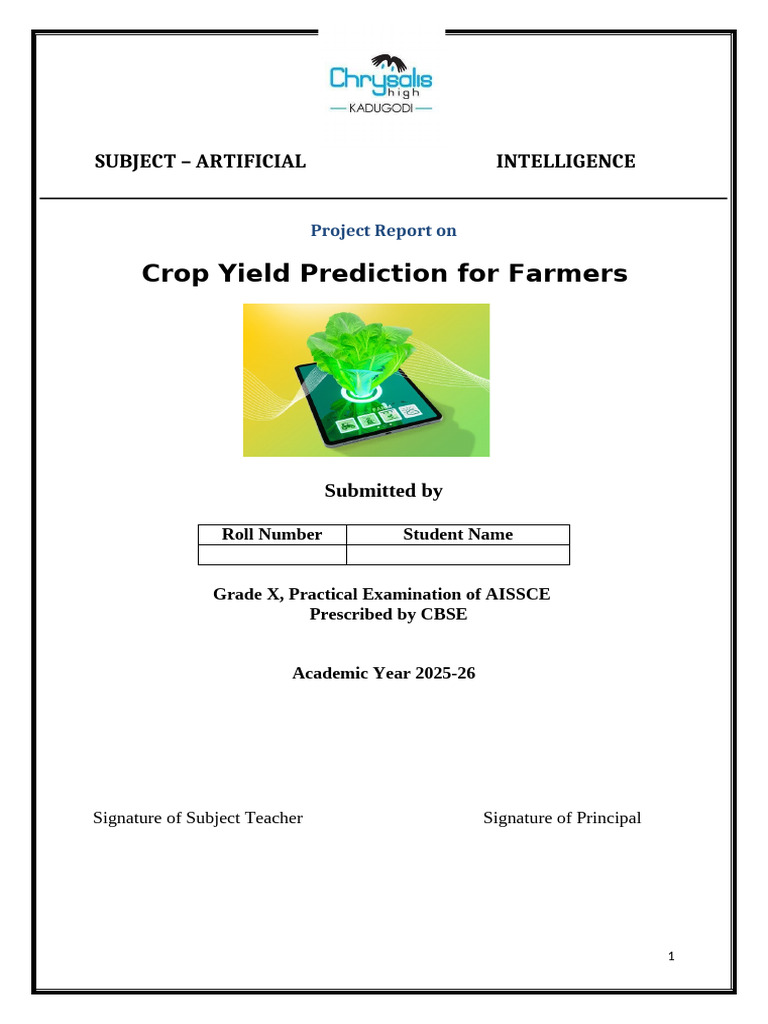 Chrysalis high
KADUGODI

SUBJECT – ARTIFICIAL INTELLIGENCE

Project Report on

Crop Yield Prediction for Farmers

Submitted by

| Roll Number | Student Name |
|---|---|
|  |  |

Grade X, Practical Examination of AISSCE
Prescribed by CBSE

Academic Year 2025-26

Signature of Subject Teacher Signature of Principal

1